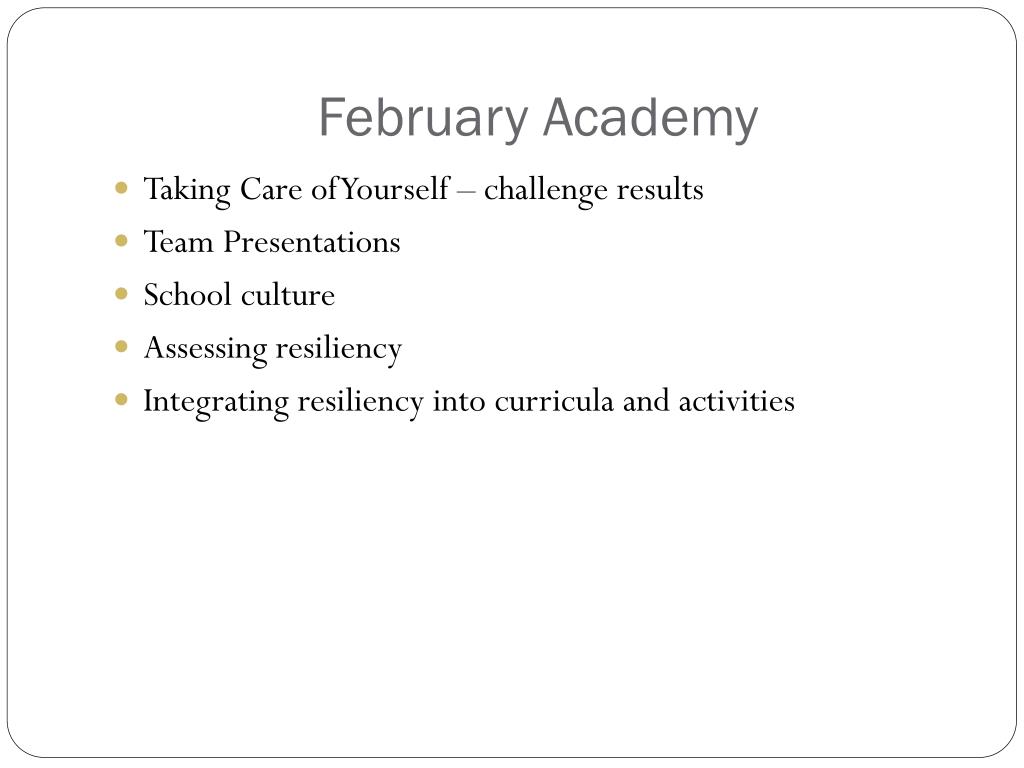 February Academy

- Taking Care of Yourself – challenge results
- Team Presentations
- School culture
- Assessing resiliency
- Integrating resiliency into curricula and activities